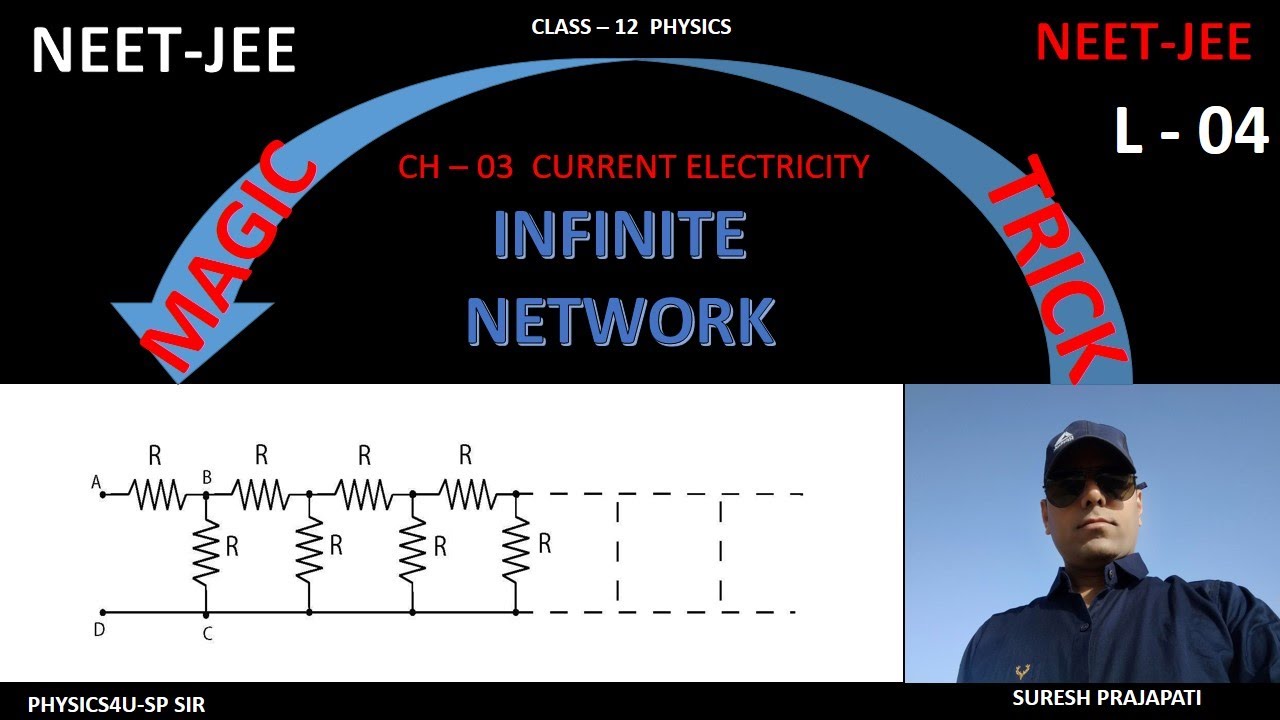 NEET-JEE

CLASS – 12 PHYSICS

NEET-JEE

L - 04

MAGIC

CH – 03 CURRENT ELECTRICITY

INFINITE NETWORK

TRICK

R R R R
A B
R R R R
D C

PHYSICS4U-SP SIR

SURESH PRAJAPATI